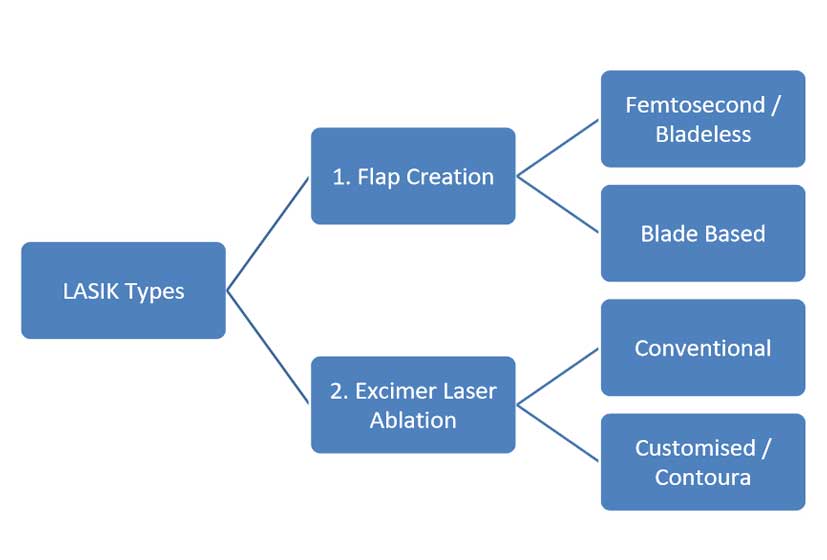 LASIK Types

1. Flap Creation

Femtosecond / Bladeless

Blade Based

2. Excimer Laser Ablation

Conventional

Customised / Contoura